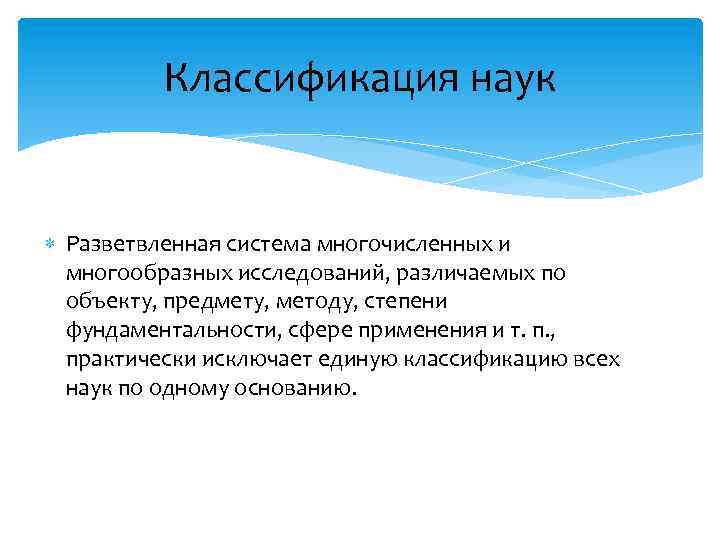 Классификация наук

Разветвленная система многочисленных и многообразных исследований, различаемых по объекту, предмету, методу, степени фундаментальности, сфере применения и т. п., практически исключает единую классификацию всех наук по одному основанию.